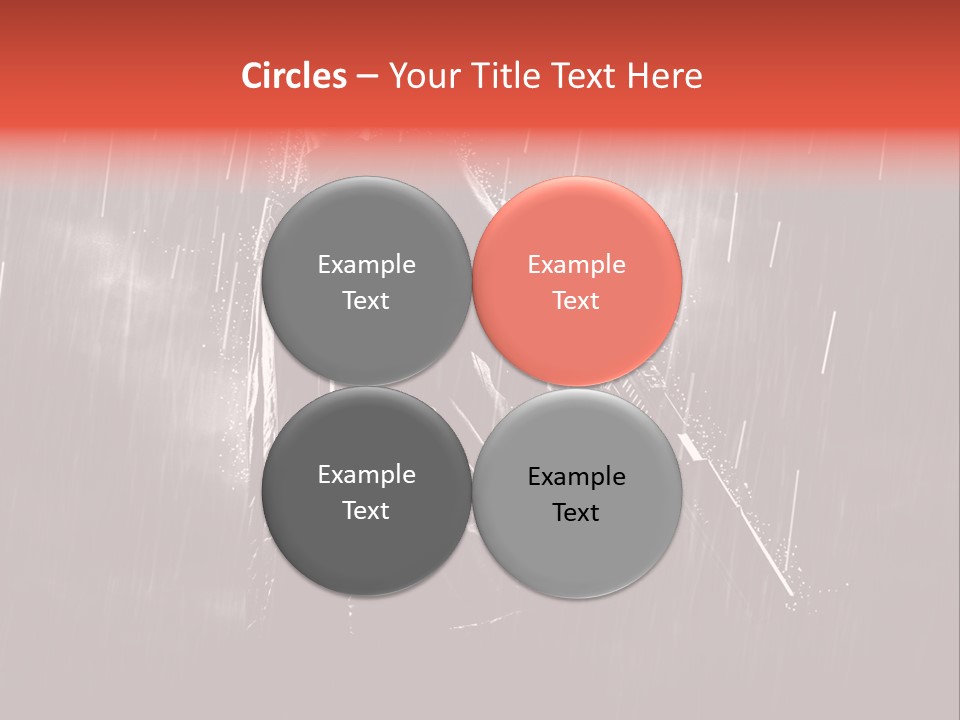 Circles – Your Title Text Here

Example Text

Example Text

Example Text

Example Text